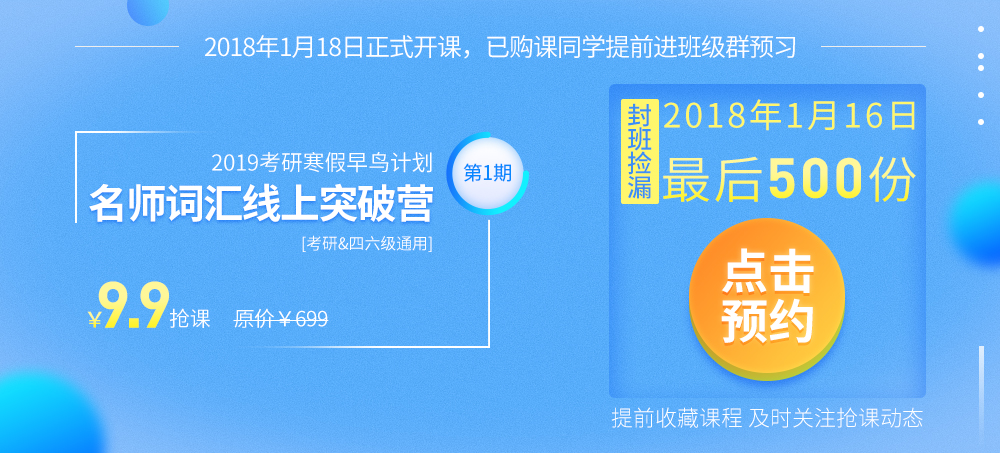 2018年1月18日正式开课，已购课同学提前进班级群预习

2019考研寒假早鸟计划

名师词汇线上突破营

第1期

[考研&四六级通用]

¥9.9抢课 原价¥699

封班捡漏

2018年1月16日

最后500份

点击预约

提前收藏课程 及时关注抢课动态